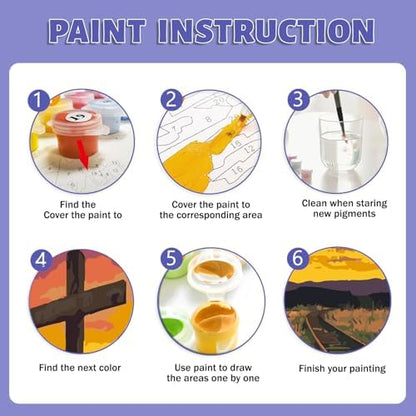 PAINT INSTRUCTION

1

19

Find the
Cover the paint to

2

20
8
16
12
16

Cover the paint to
the corresponding area

3

Clean when staring
new pigments

4

Find the next color

5

Use paint to draw
the areas one by one

6

Finish your painting